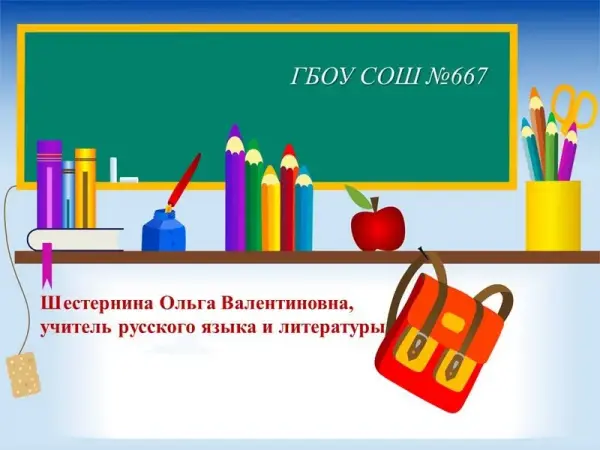 ГБОУ СОШ №667

Шестернина Ольга Валентиновна,
учитель русского языка и литературы